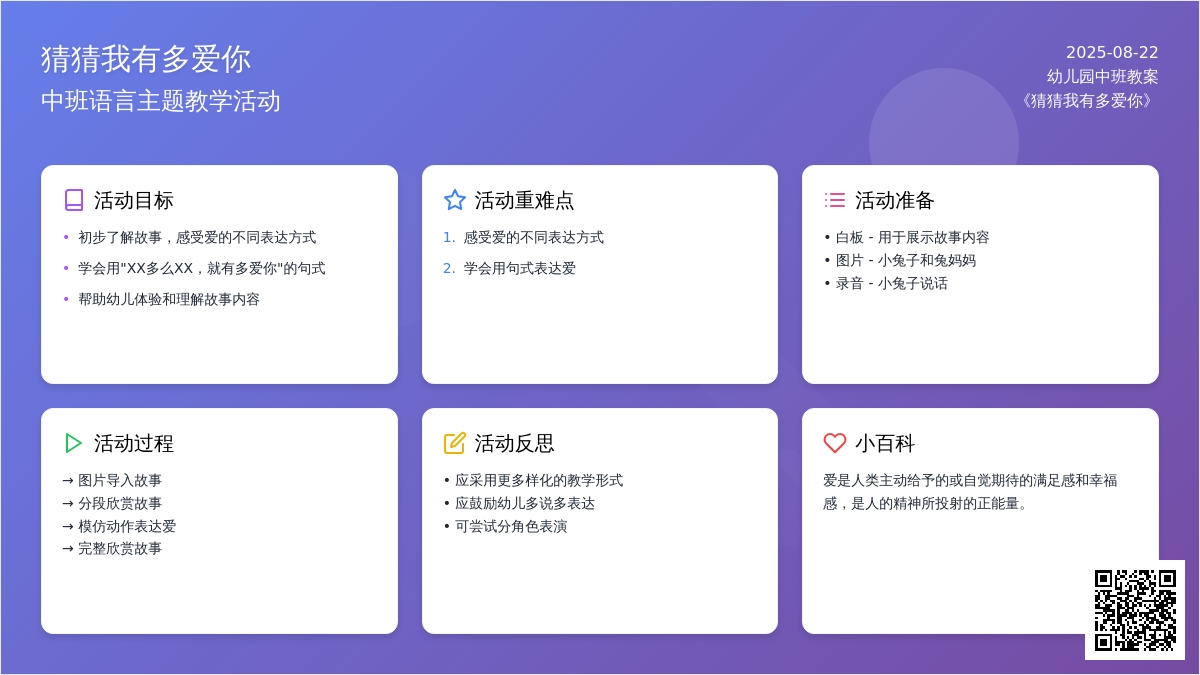 猜猜我有多爱你
中班语言主题教学活动

2025-08-22
幼儿园中班教案
《猜猜我有多爱你》

活动目标
• 初步了解故事，感受爱的不同表达方式
• 学会用"XX多么XX，就有多爱你"的句式
• 帮助幼儿体验和理解故事内容

活动重难点
1. 感受爱的不同表达方式
2. 学会用句式表达爱

活动准备
• 白板 - 用于展示故事内容
• 图片 - 小兔子和兔妈妈
• 录音 - 小兔子说话

活动过程
→ 图片导入故事
→ 分段欣赏故事
→ 模仿动作表达爱
→ 完整欣赏故事

活动反思
• 应采用更多样化的教学形式
• 应鼓励幼儿多说多表达
• 可尝试分角色表演

小百科
爱是人类主动给予的或自觉期待的满足感和幸福感，是人的精神所投射的正能量。